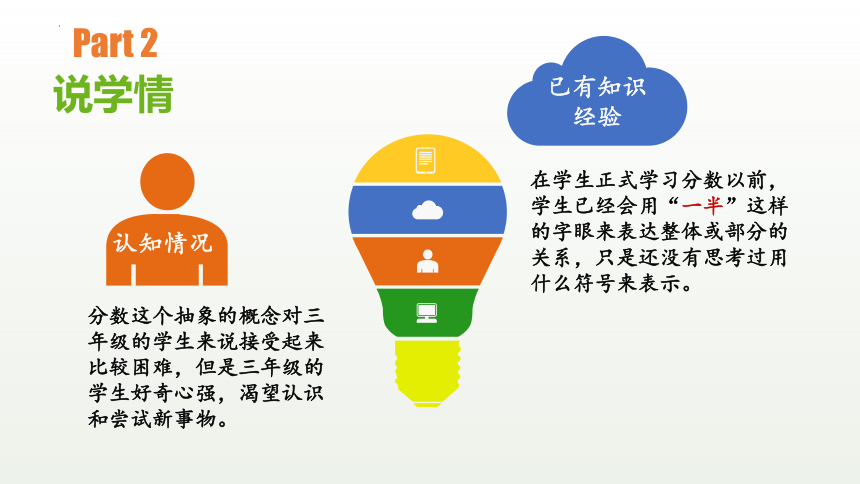 Part 2
说学情

认知情况

分数这个抽象的概念对三年级的学生来说接受起来比较困难，但是三年级的学生好奇心强，渴望认识和尝试新事物。

已有知识经验

在学生正式学习分数以前，学生已经会用“一半”这样的字眼来表达整体或部分的关系，只是还没有思考过用什么符号来表示。